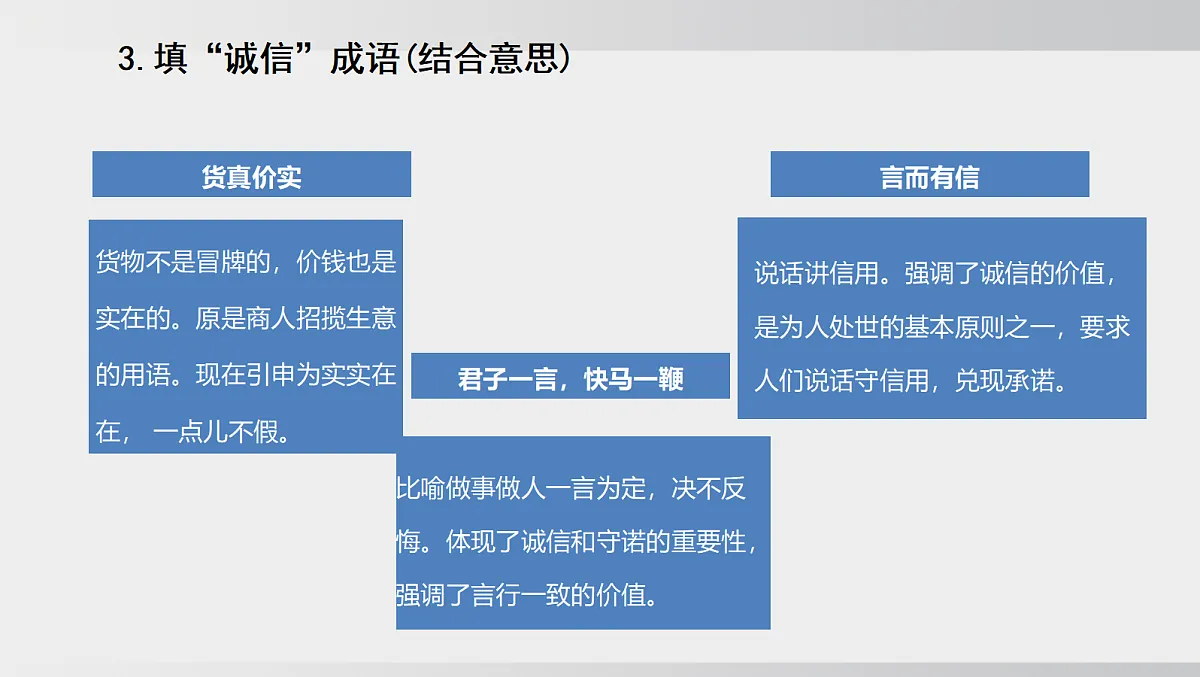 3. 填“诚信”成语(结合意思)

货真价实

货物不是冒牌的，价钱也是实在的。原是商人招揽生意的用语。现在引申为实实在在， 一点儿不假。

君子一言，快马一鞭

比喻做事做人一言为定，决不反悔。体现了诚信和守诺的重要性，强调了言行一致的价值。

言而有信

说话讲信用。强调了诚信的价值，是为人处世的基本原则之一，要求人们说话守信用，兑现承诺。